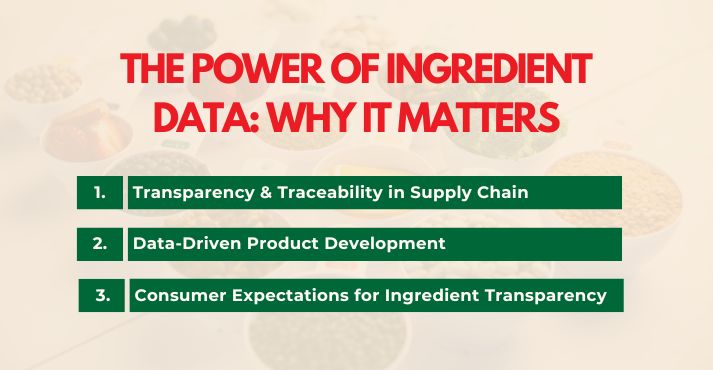 THE POWER OF INGREDIENT DATA: WHY IT MATTERS

1. Transparency & Traceability in Supply Chain

2. Data-Driven Product Development

3. Consumer Expectations for Ingredient Transparency